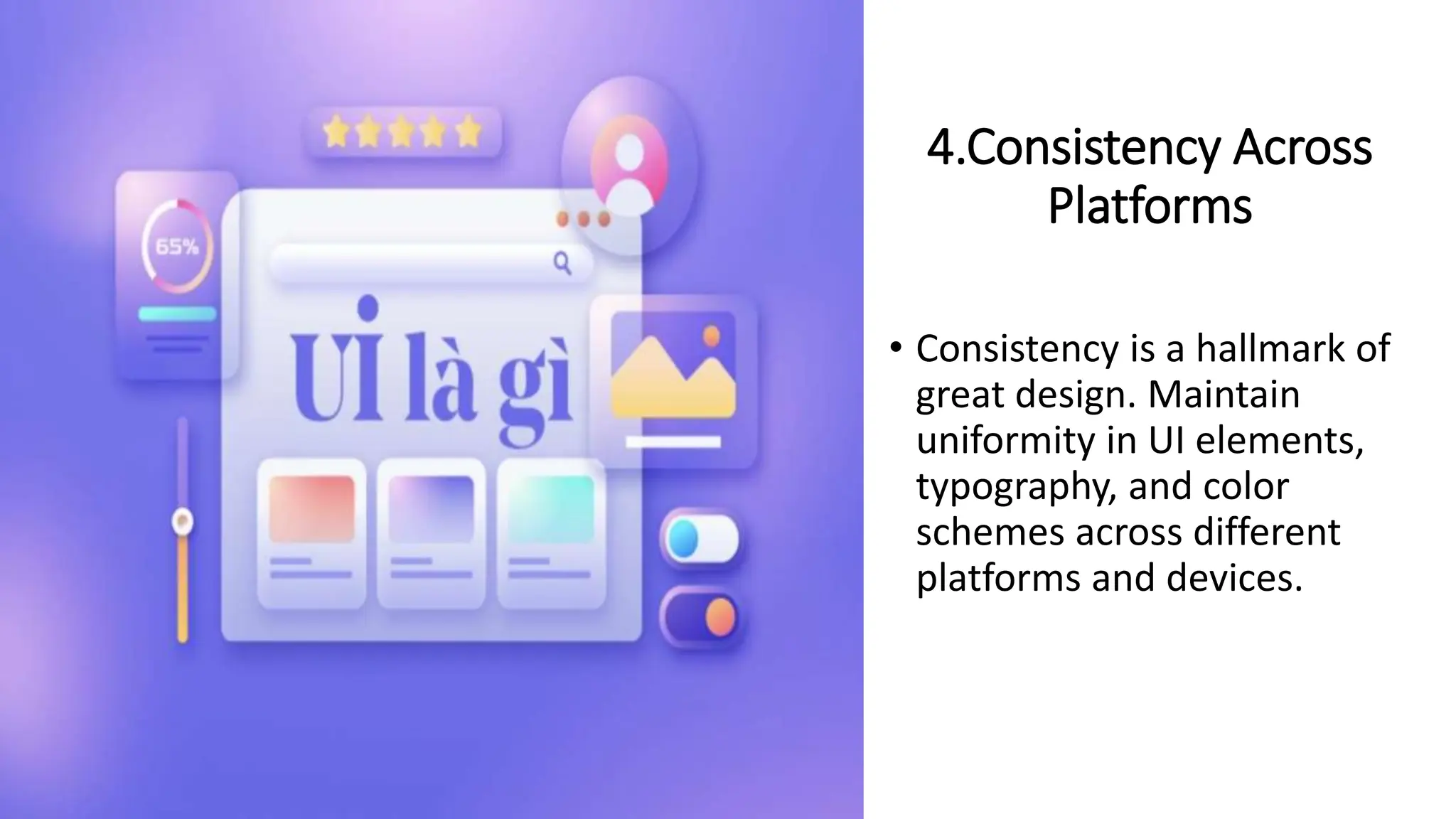 65%

UI là gì

4.Consistency Across Platforms

• Consistency is a hallmark of great design. Maintain uniformity in UI elements, typography, and color schemes across different platforms and devices.